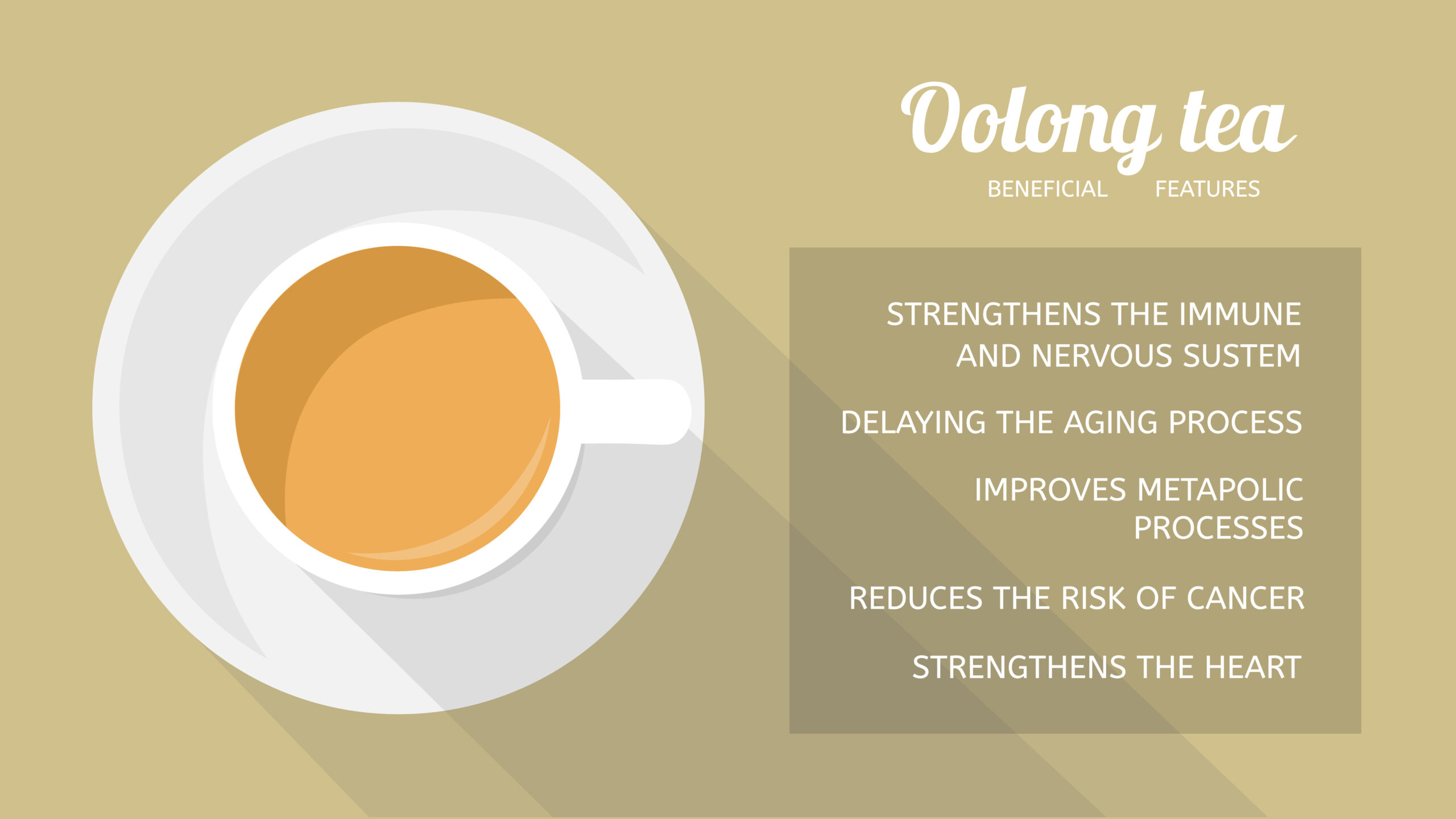 Oolong tea

BENEFICIAL FEATURES

STRENGTHENS THE IMMUNE AND NERVOUS SUSTEM

DELAYING THE AGING PROCESS

IMPROVES METAPOLIC PROCESSES

REDUCES THE RISK OF CANCER

STRENGTHENS THE HEART